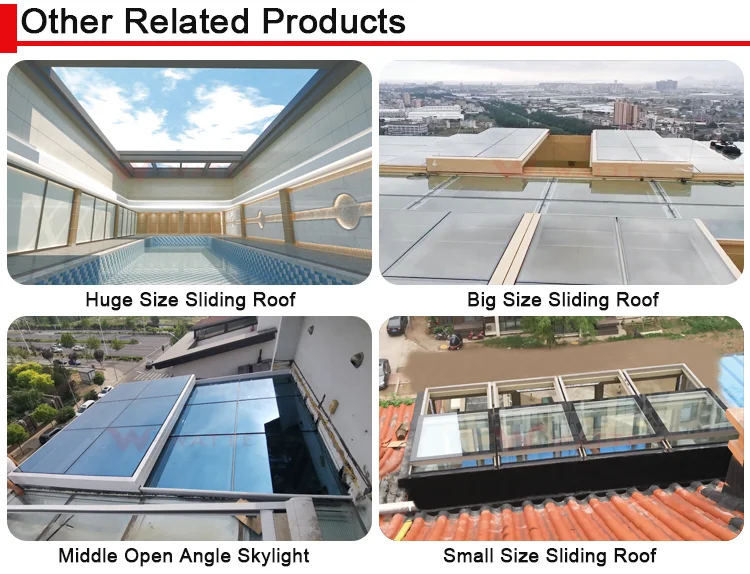 Other Related Products

Huge Size Sliding Roof

Big Size Sliding Roof

Middle Open Angle Skylight

Small Size Sliding Roof